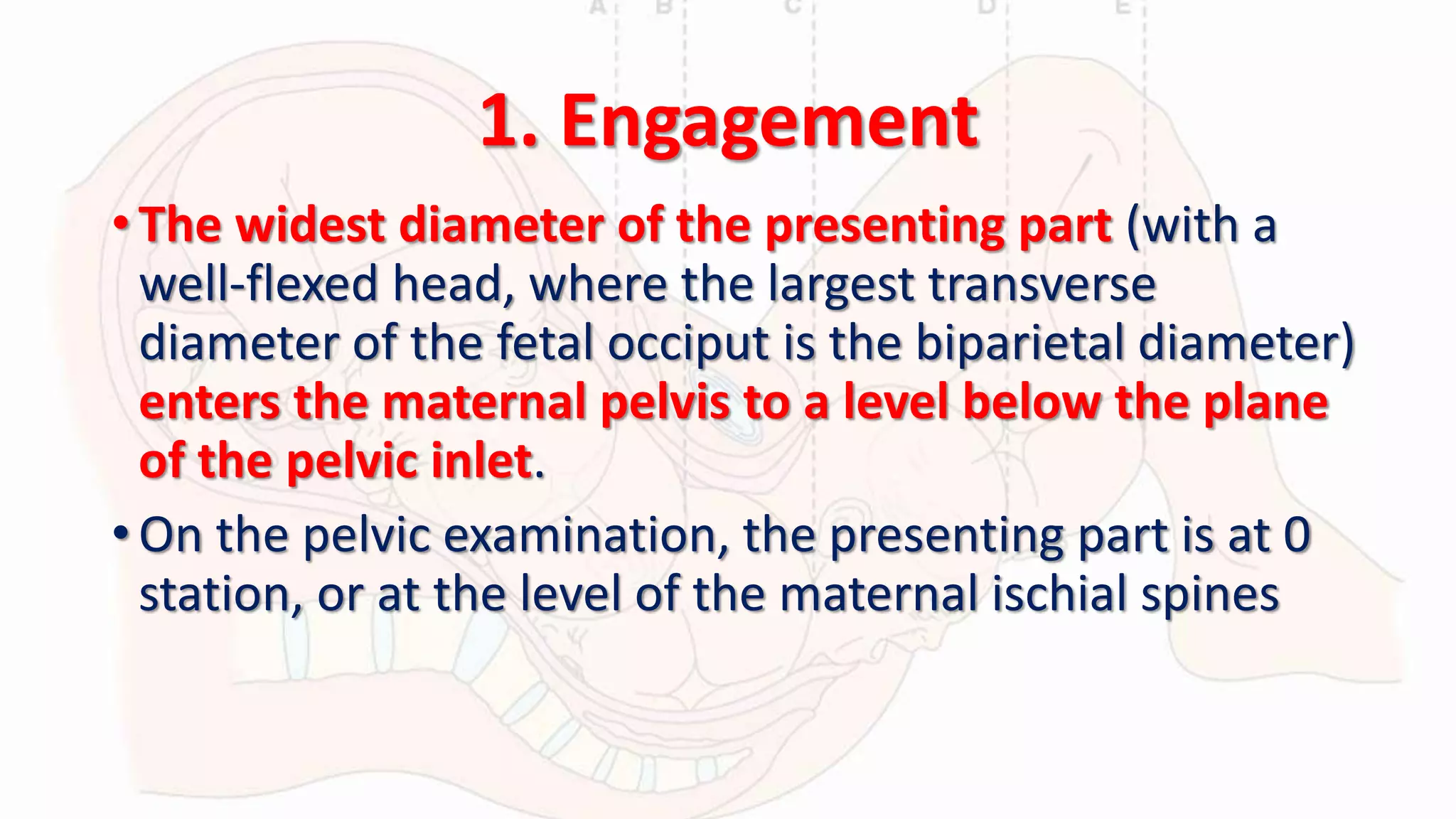 A B C D E

1. Engagement

• The widest diameter of the presenting part (with a well-flexed head, where the largest transverse diameter of the fetal occiput is the biparietal diameter) enters the maternal pelvis to a level below the plane of the pelvic inlet.

• On the pelvic examination, the presenting part is at 0 station, or at the level of the maternal ischial spines